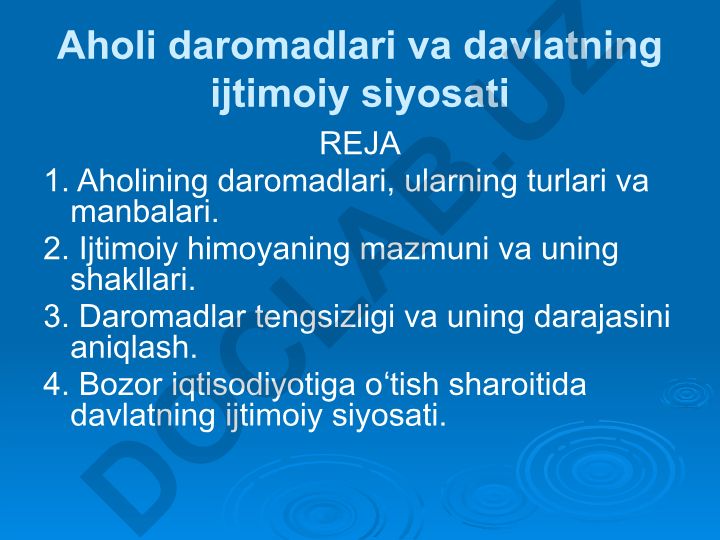 Aholi daromadlari va davlatning ijtimoiy siyosati

REJA

1. Aholining daromadlari, ularning turlari va manbalari.

2. Ijtimoiy himoyaning mazmuni va uning shakllari.

3. Daromadlar tengsizligi va uning darajasini aniqlash.

4. Bozor iqtisodiyotiga o‘tish sharoitida davlatning ijtimoiy siyosati.

DOCLAB.UZ